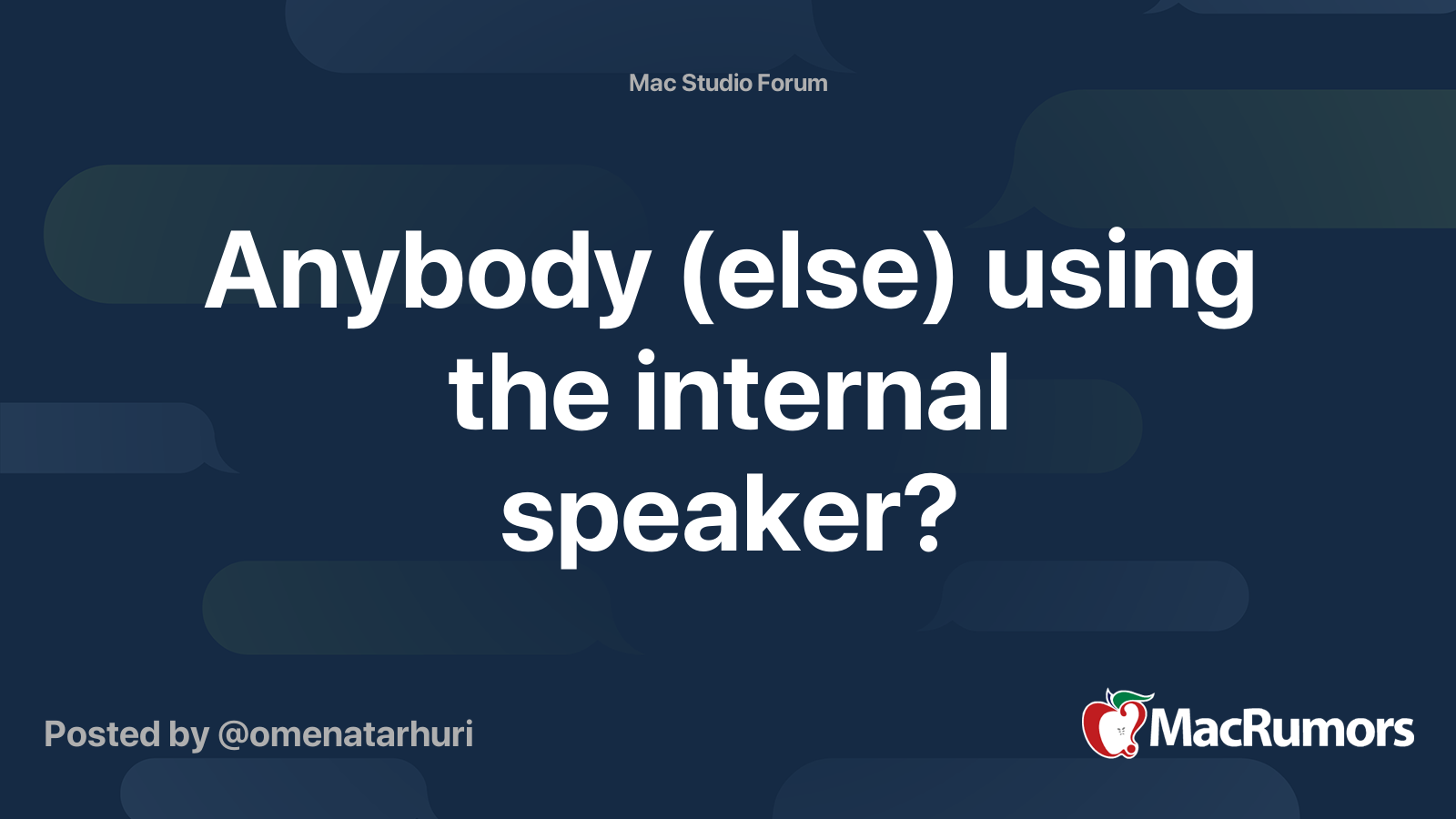 Mac Studio Forum

Anybody (else) using the internal speaker?

Posted by @omenatarhuri

MacRumors